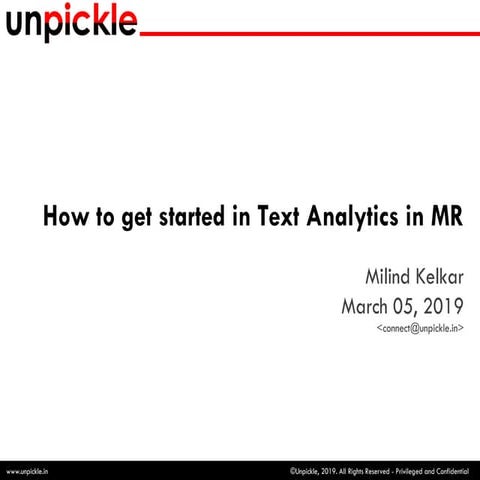 unpickle

How to get started in Text Analytics in MR

Milind Kelkar
March 05, 2019
<connect@unpickle.in>

www.unpickle.in

©Unpickle, 2019. All Rights Reserved - Privileged and Confidential